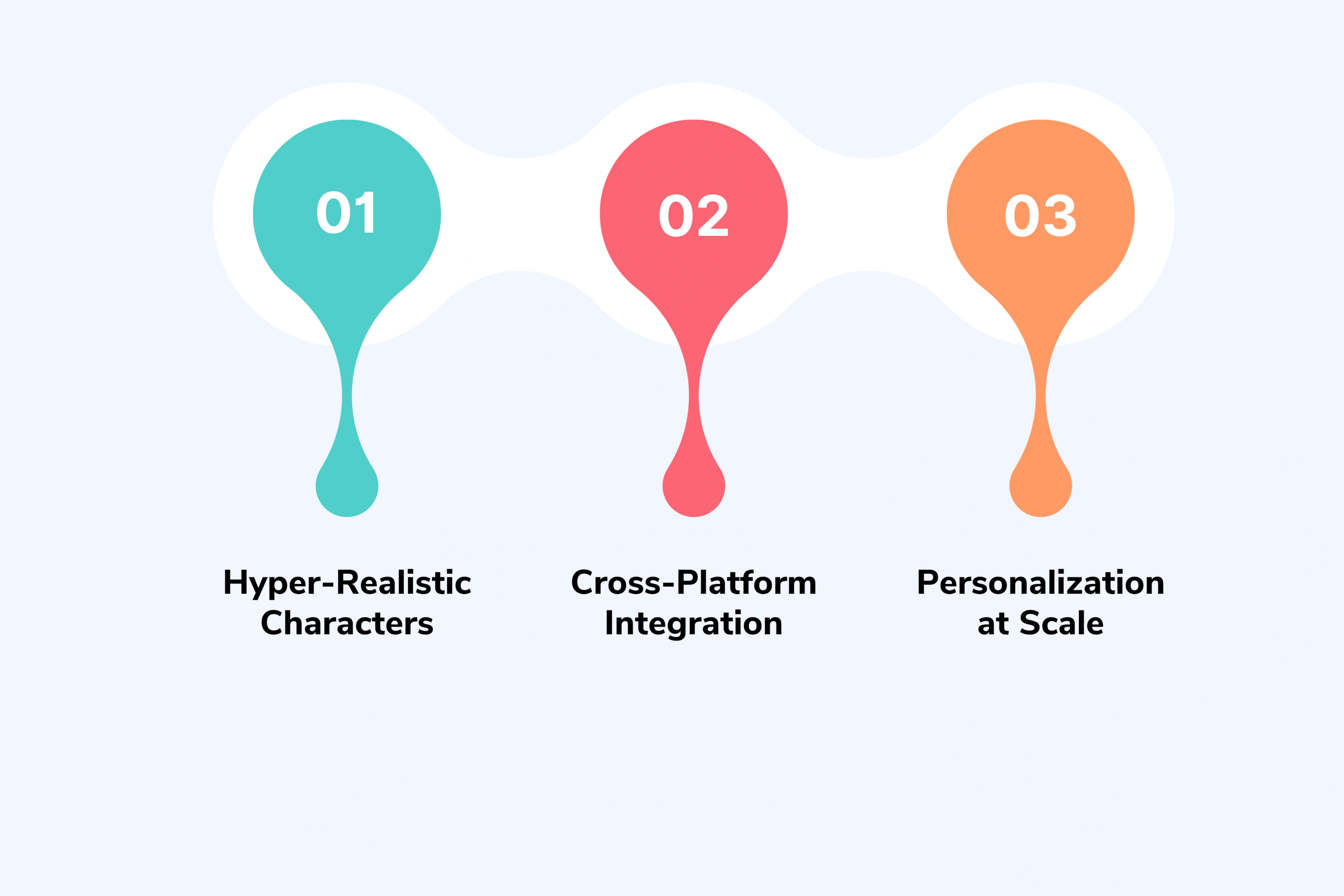 01

Hyper-Realistic Characters

02

Cross-Platform Integration

03

Personalization at Scale